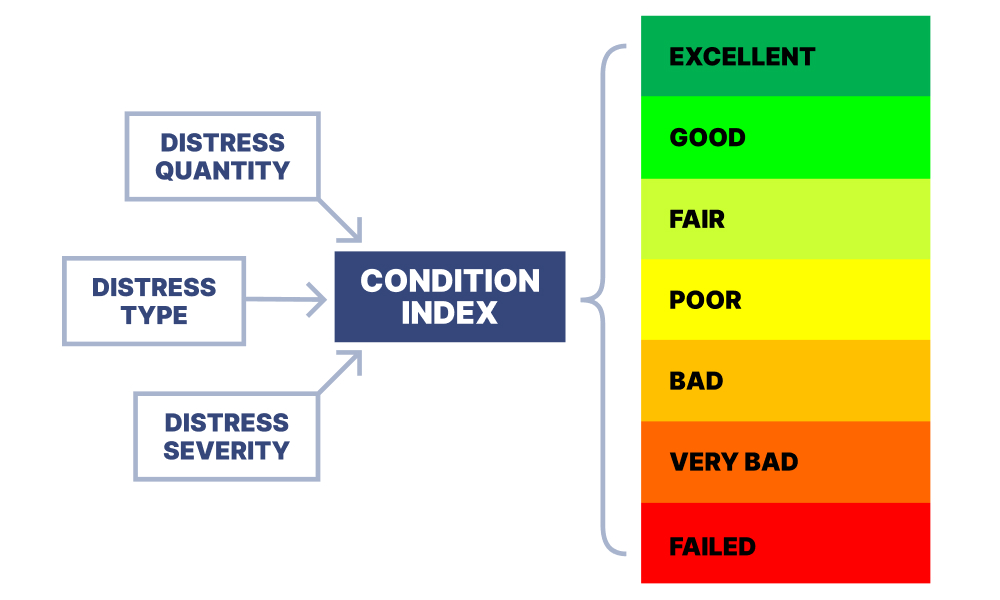 DISTRESS QUANTITY

DISTRESS TYPE

DISTRESS SEVERITY

CONDITION INDEX

EXCELLENT

GOOD

FAIR

POOR

BAD

VERY BAD

FAILED